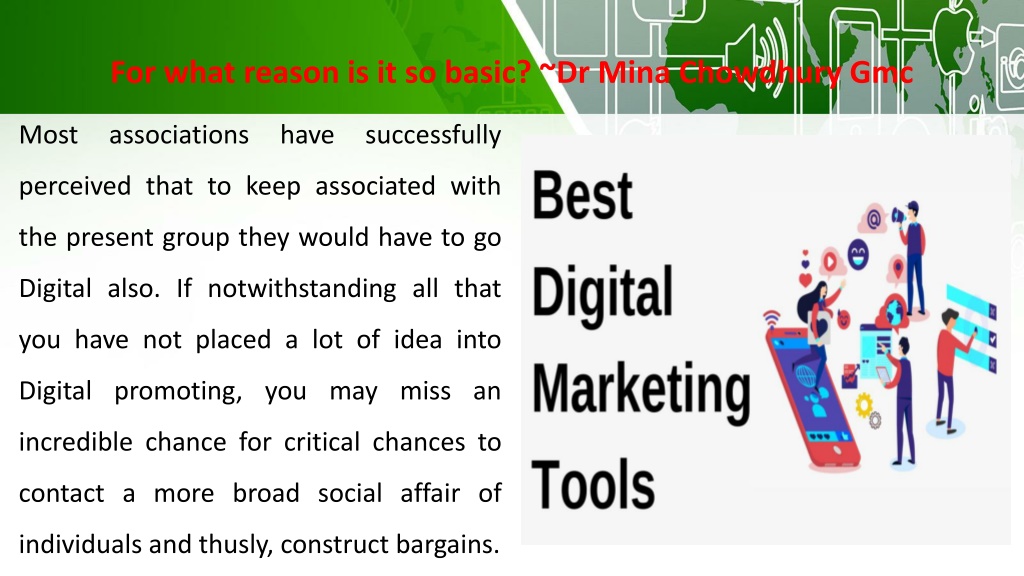 For what reason is it so basic? ~Dr Mina Chowdhury Gmc

Most associations have successfully perceived that to keep associated with the present group they would have to go Digital also. If notwithstanding all that you have not placed a lot of idea into Digital promoting, you may miss an incredible chance for critical chances to contact a more broad social affair of individuals and thusly, construct bargains.

Best Digital Marketing Tools